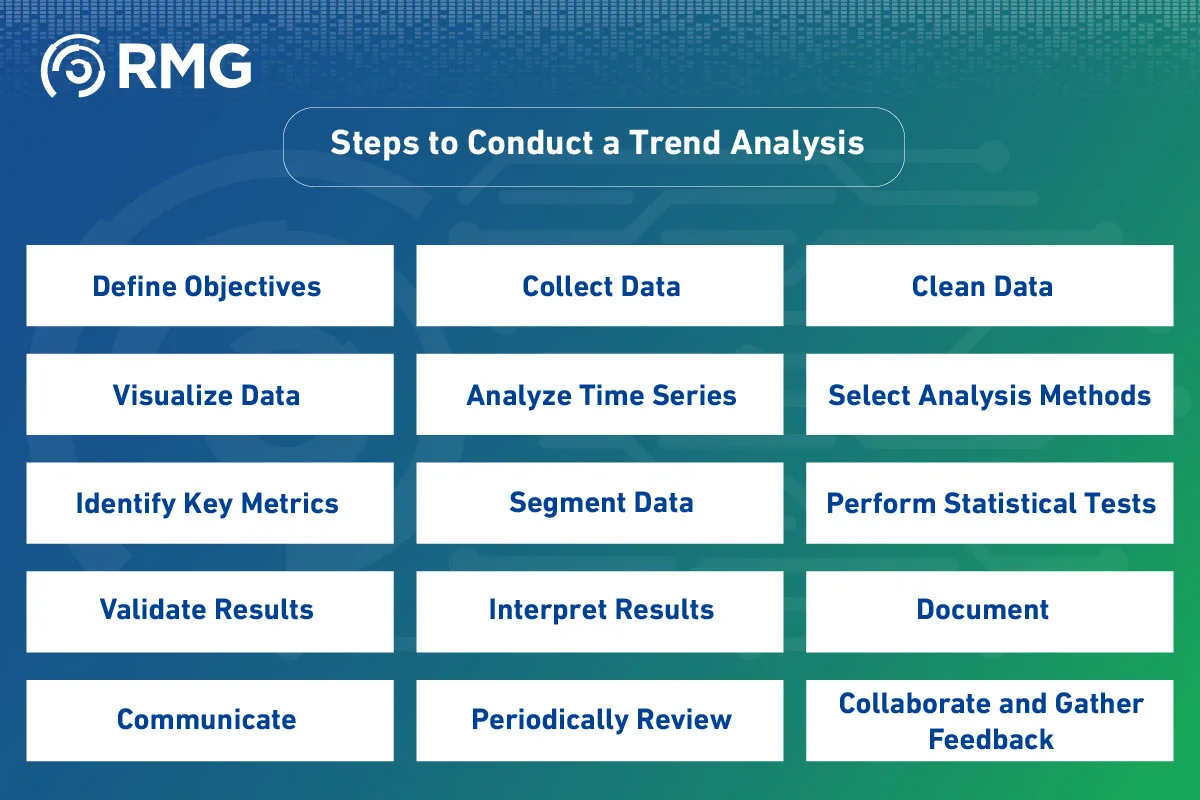 RMG

Steps to Conduct a Trend Analysis

Define Objectives

Collect Data

Clean Data

Visualize Data

Analyze Time Series

Select Analysis Methods

Identify Key Metrics

Segment Data

Perform Statistical Tests

Validate Results

Interpret Results

Document

Communicate

Periodically Review

Collaborate and Gather Feedback